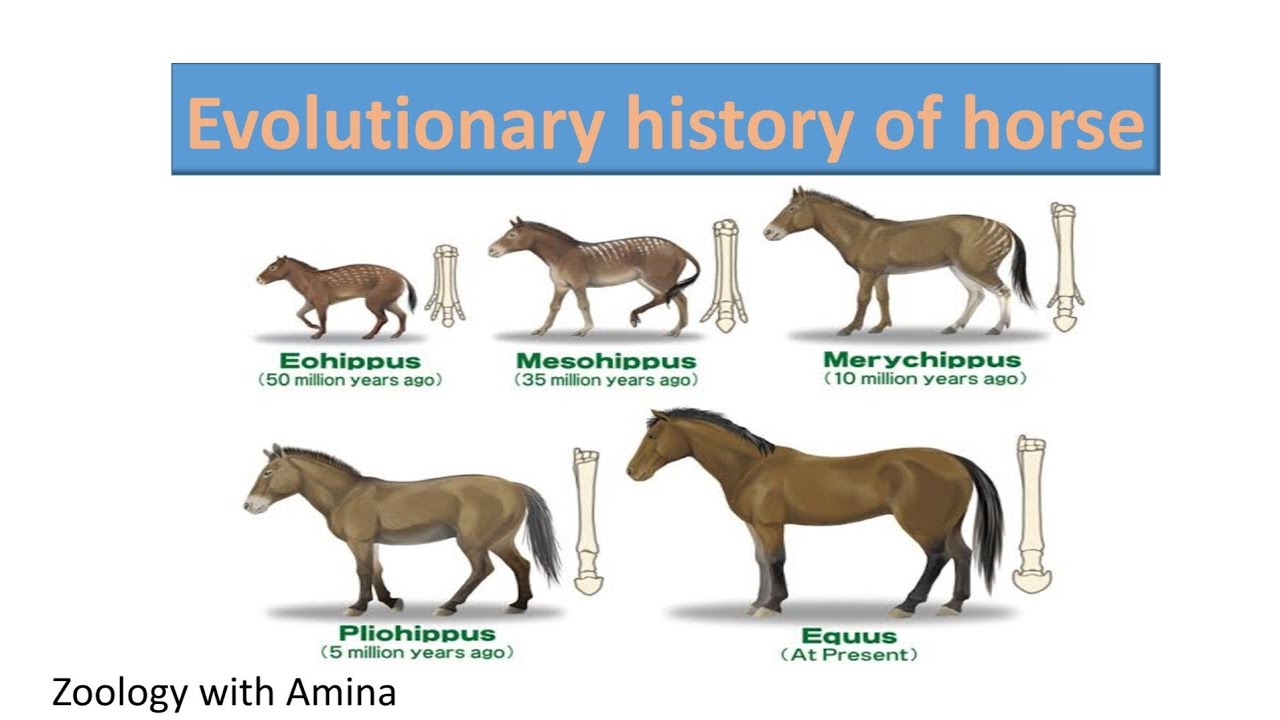 Evolutionary history of horse

Eohippus
(50 million years ago)

Mesohippus
(35 million years ago)

Merychippus
(10 million years ago)

Pliohippus
(5 million years ago)

Equus
(At Present)

Zoology with Amina